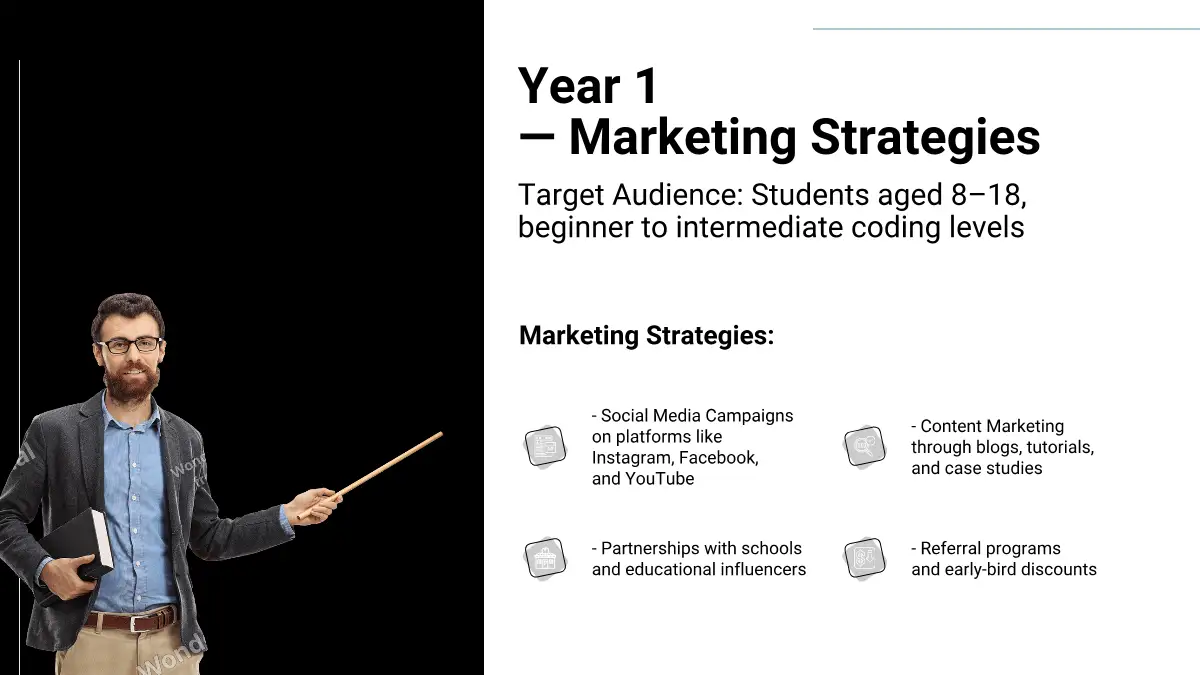 Year 1
— Marketing Strategies

Target Audience: Students aged 8–18, beginner to intermediate coding levels

Marketing Strategies:

- Social Media Campaigns on platforms like Instagram, Facebook, and YouTube

- Content Marketing through blogs, tutorials, and case studies

- Partnerships with schools and educational influencers

- Referral programs and early-bird discounts